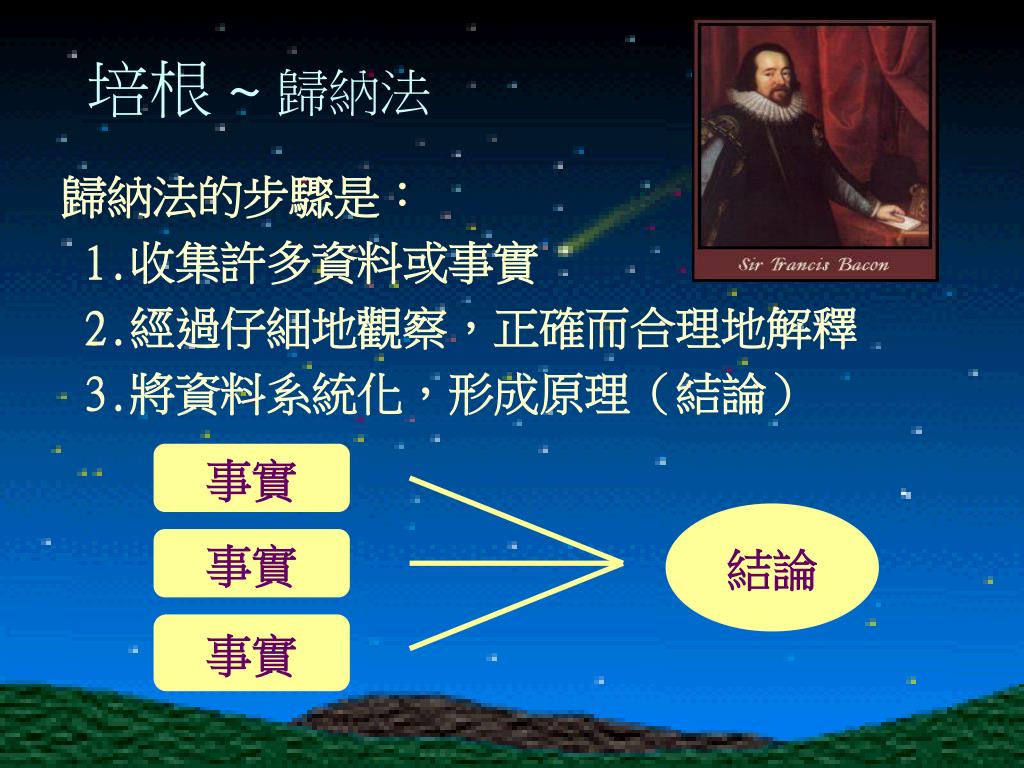 培根 ~ 歸納法

Sir Francis Bacon

歸納法的步驟是：
1.收集許多資料或事實
2.經過仔細地觀察，正確而合理地解釋
3.將資料系統化，形成原理（結論）

事實

事實

事實

結論